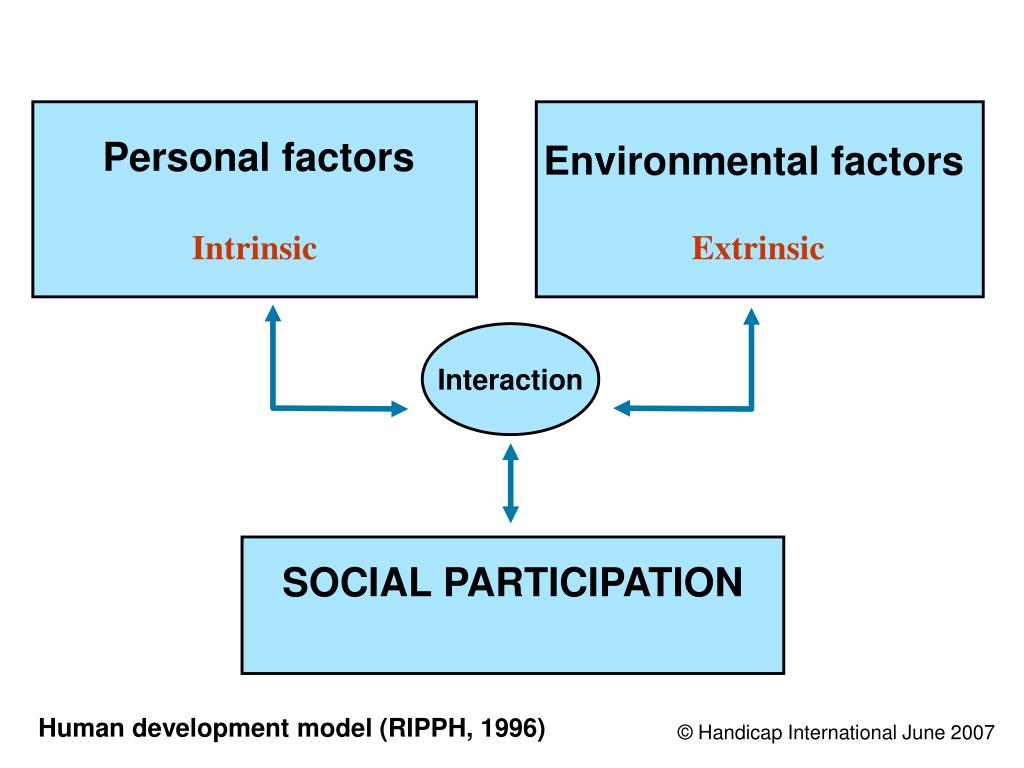 Personal factors

Intrinsic

Environmental factors

Extrinsic

Interaction

SOCIAL PARTICIPATION

Human development model (RIPPH, 1996)

© Handicap International June 2007